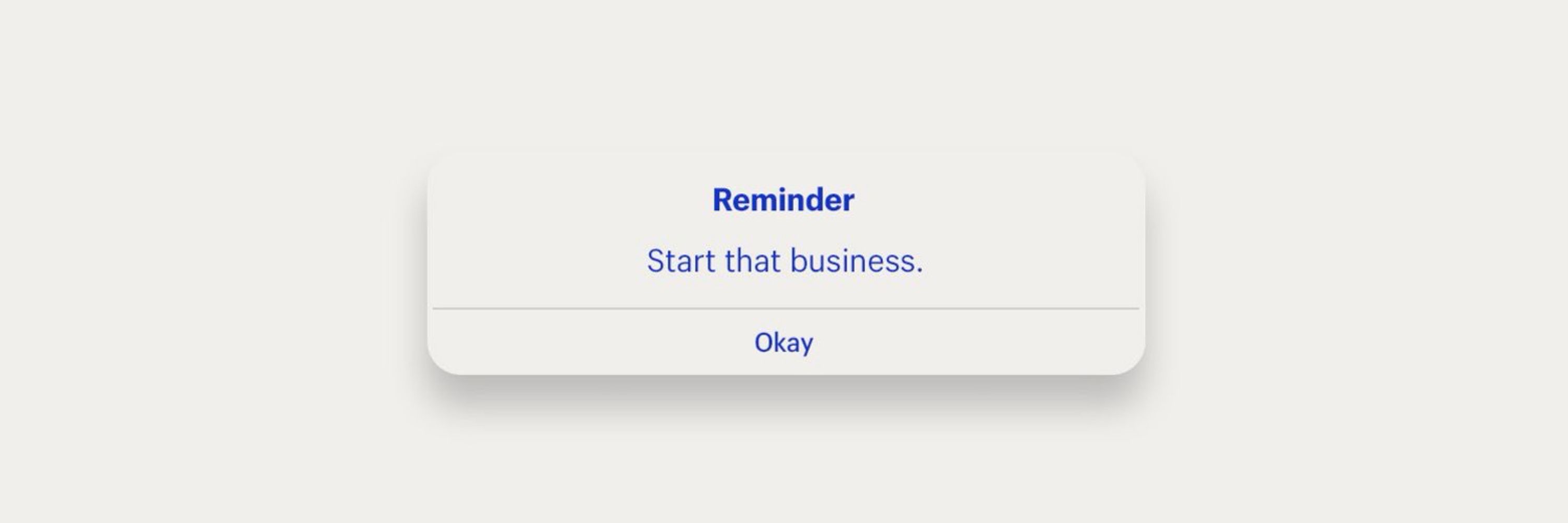 Reminder

Start that business.

Okay